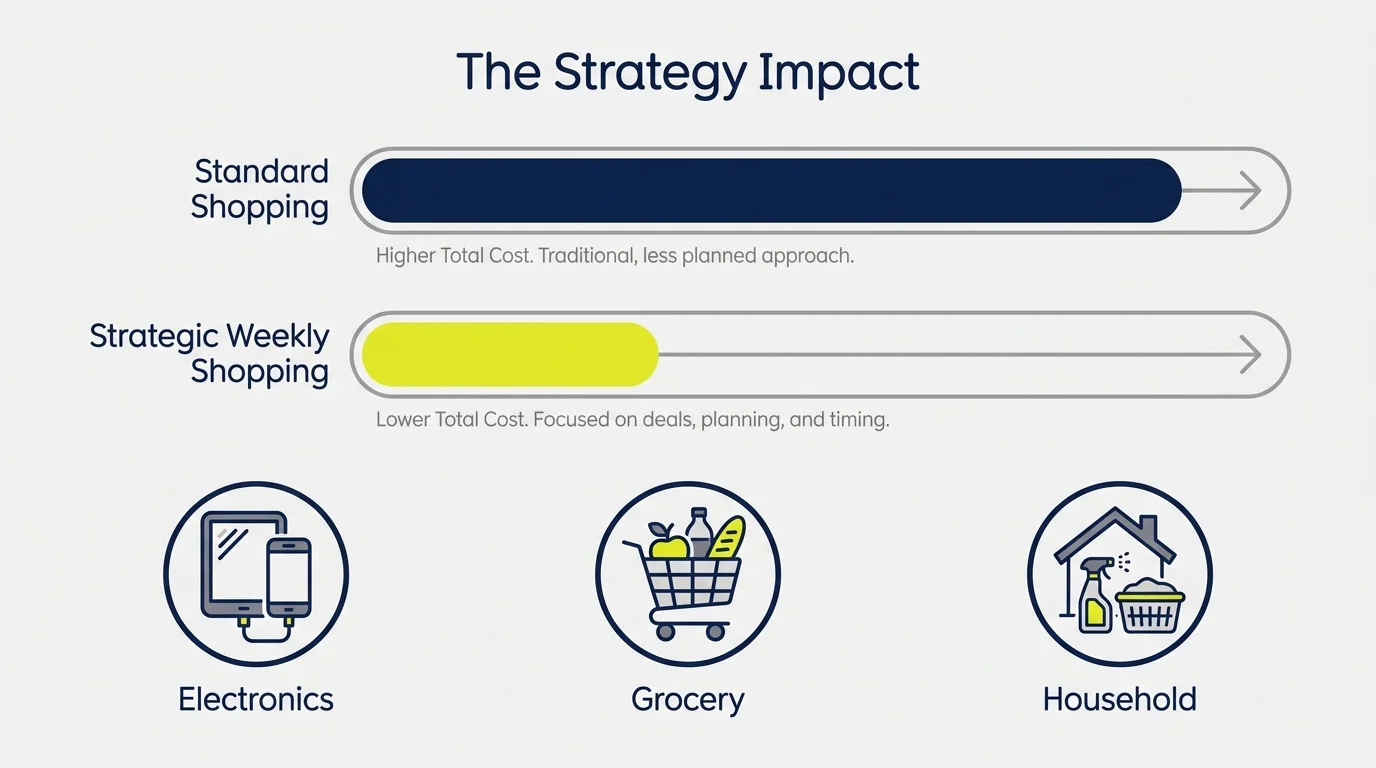 The Strategy Impact

Standard Shopping

Higher Total Cost. Traditional, less planned approach.

Strategic Weekly Shopping

Lower Total Cost. Focused on deals, planning, and timing.

Electronics

Grocery

Household